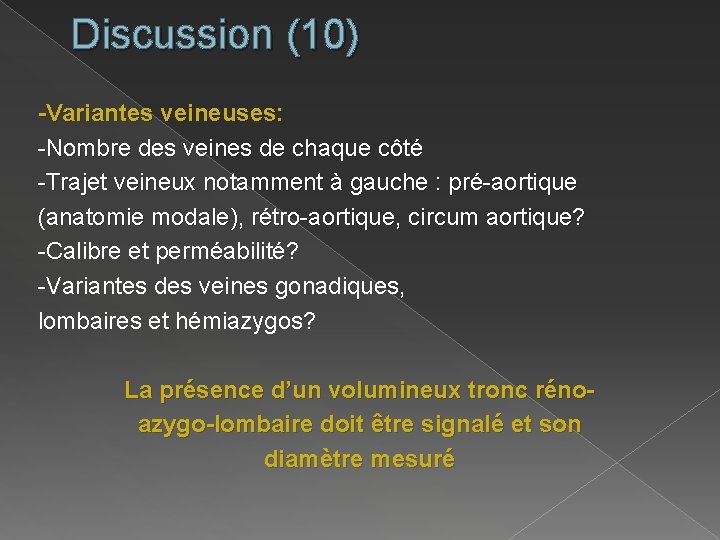 Discussion (10)

-Variantes veineuses:
-Nombre des veines de chaque côté
-Trajet veineux notamment à gauche : pré-aortique (anatomie modale), rétro-aortique, circum aortique?
-Calibre et perméabilité?
-Variantes des veines gonadiques, lombaires et hémiazygos?

La présence d'un volumineux tronc réno-azygo-lombaire doit être signalé et son diamètre mesuré